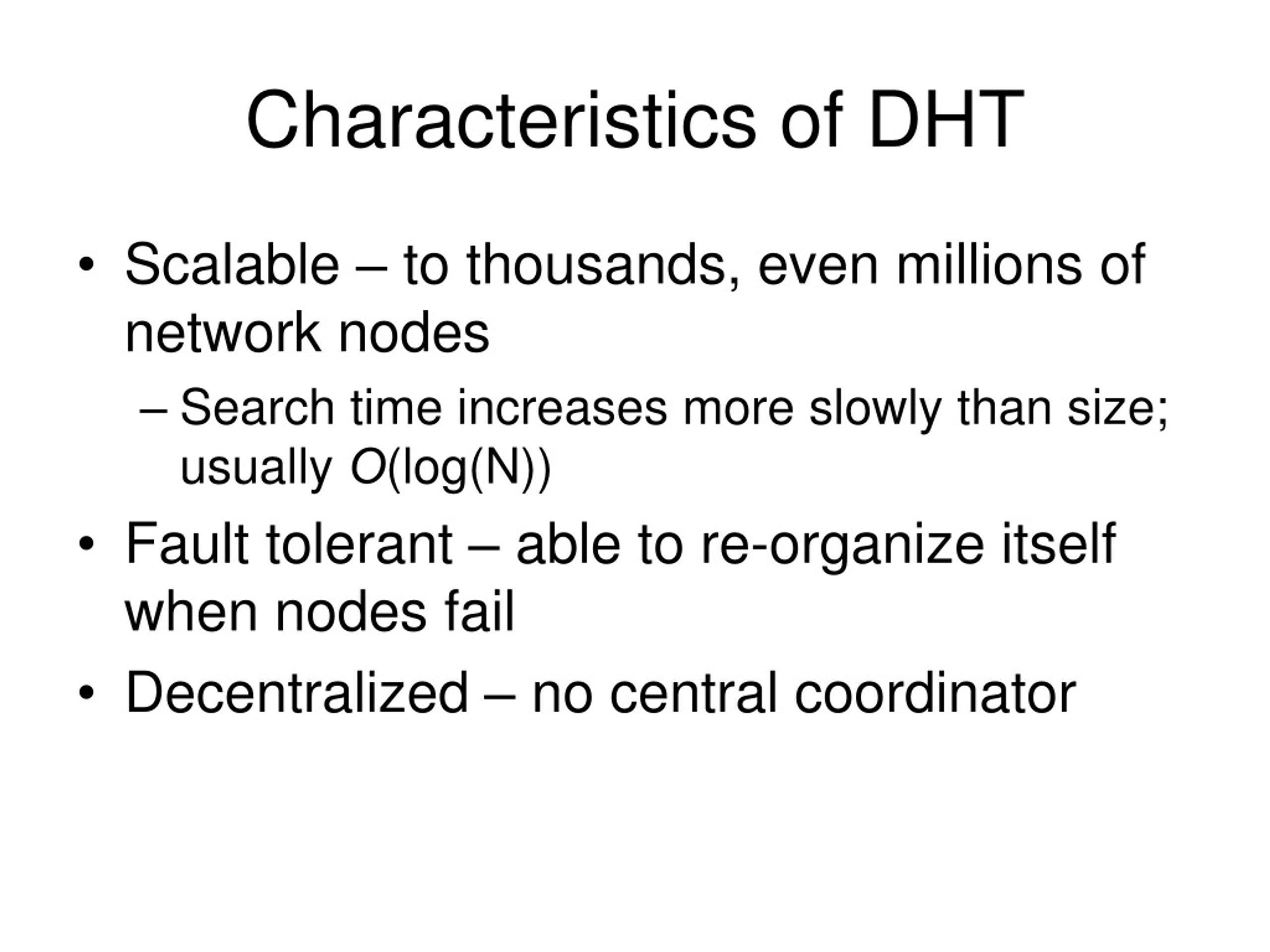 Characteristics of DHT

• Scalable – to thousands, even millions of network nodes

– Search time increases more slowly than size; usually $O(\log(N))$

• Fault tolerant – able to re-organize itself when nodes fail

• Decentralized – no central coordinator